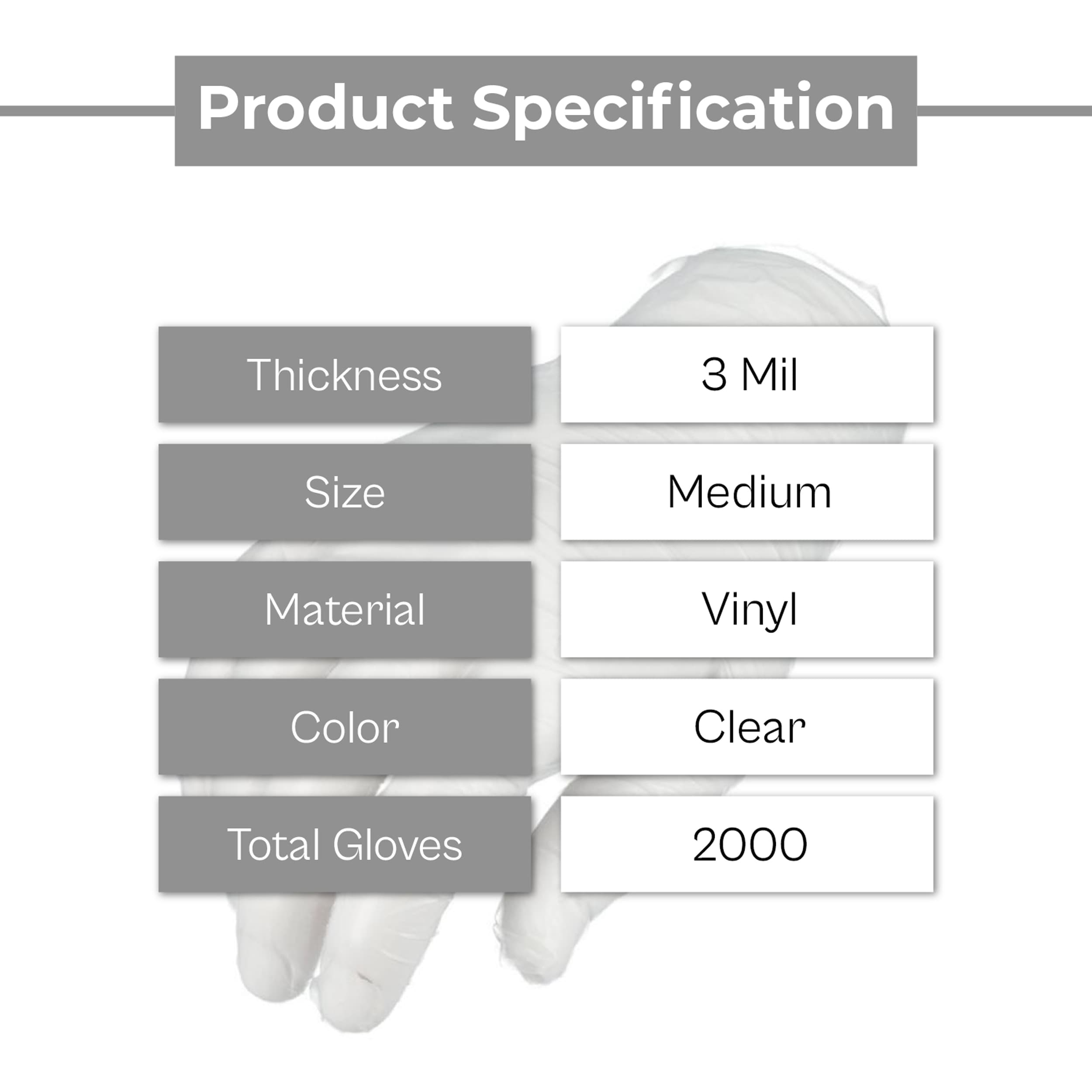 Product Specification

| Thickness | 3 Mil |
|---|---|
| Size | Medium |
| Material | Vinyl |
| Color | Clear |
| Total Gloves | 2000 |